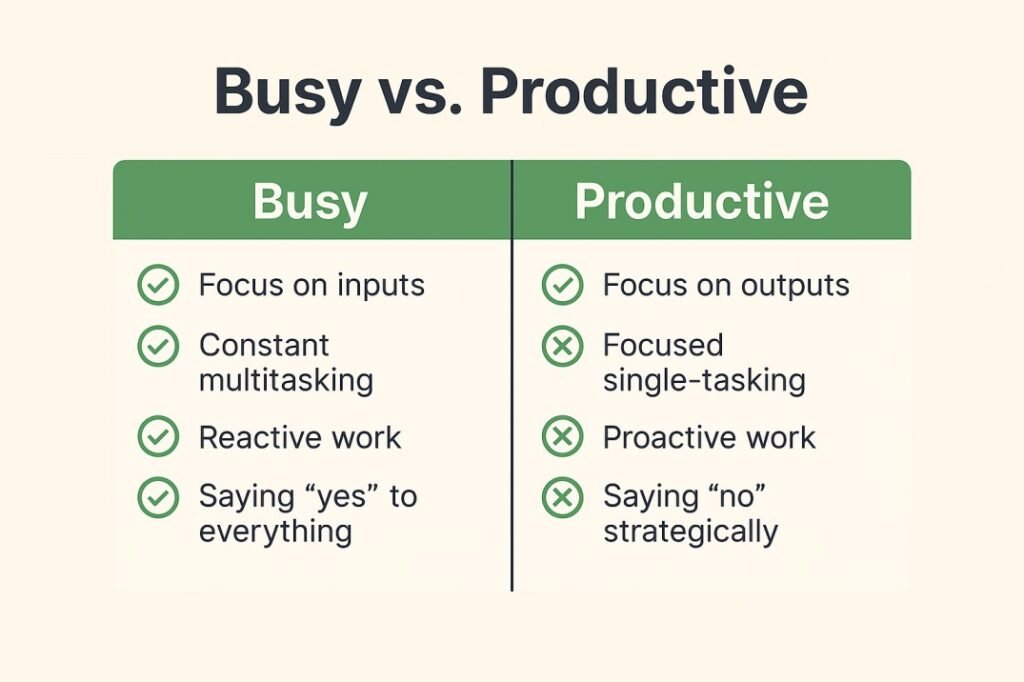 Busy vs. Productive

| Busy | Productive |
|---|---|
| Focus on inputs | Focus on outputs |
| Constant multitasking | Focused single-tasking |
| Reactive work | Proactive work |
| Saying “yes” to everything | Saying “no” strategically |